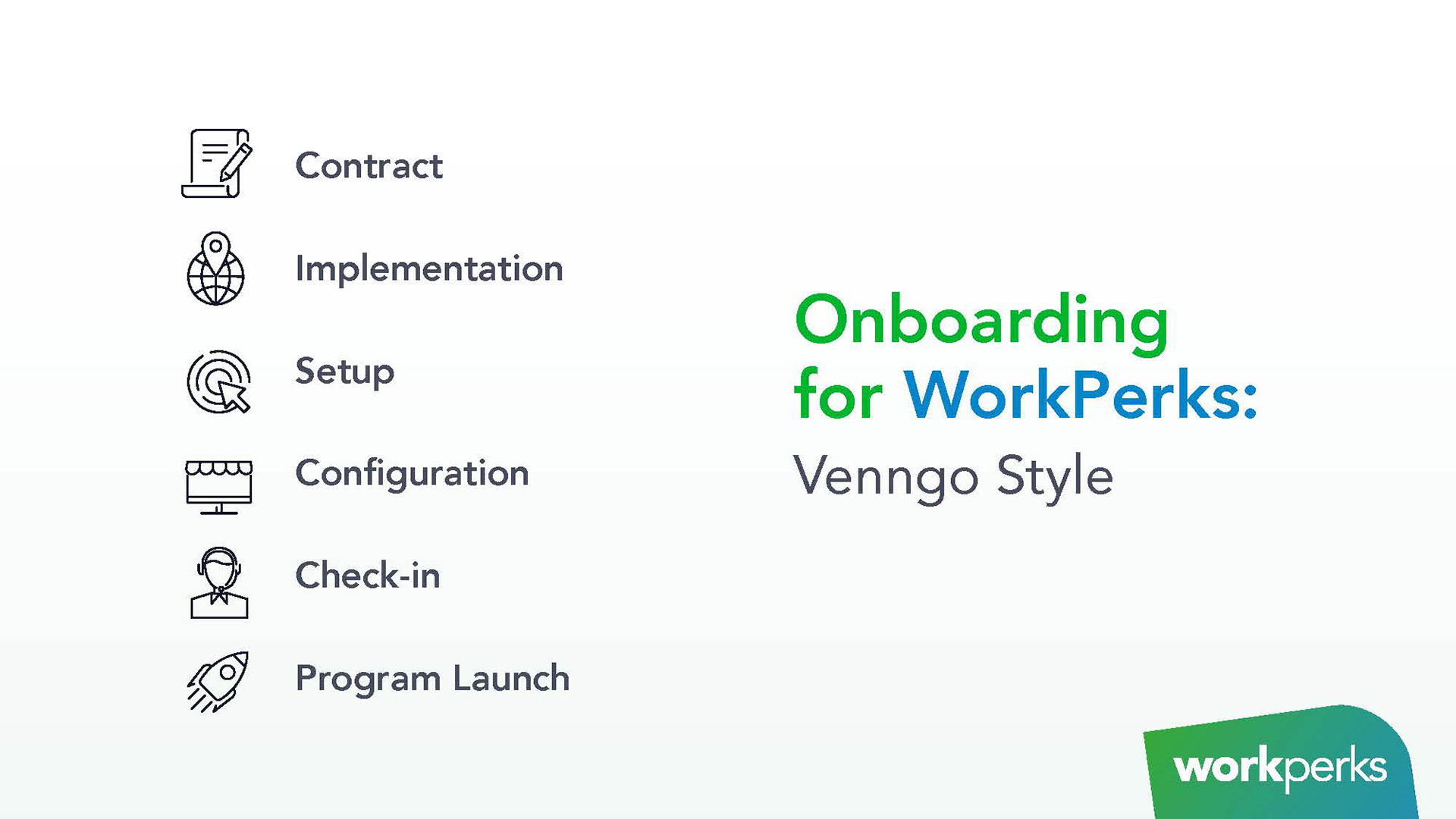 Contract

Implementation

Setup

Configuration

Check-in

Program Launch

Onboarding for WorkPerks:

Venngo Style

workperks